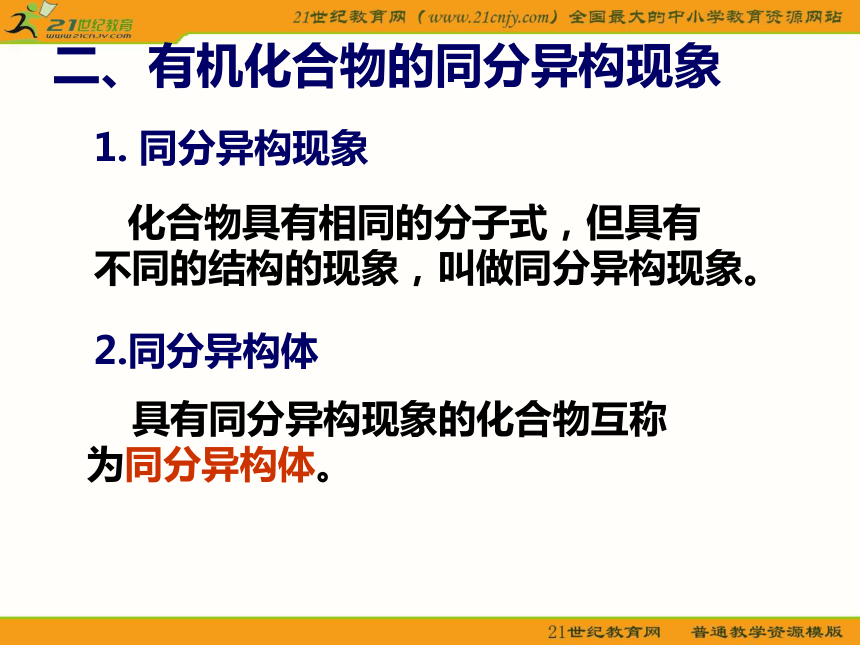 21世纪教育 www.21cnjy.com

21世纪教育网（www.21cnjy.com）全国最大的中小学教育资源网站

二、有机化合物的同分异构现象

1. 同分异构现象

化合物具有相同的分子式，但具有不同的结构的现象，叫做同分异构现象。

2.同分异构体

具有同分异构现象的化合物互称为同分异构体。

21世纪教育网 普通教学资源模版